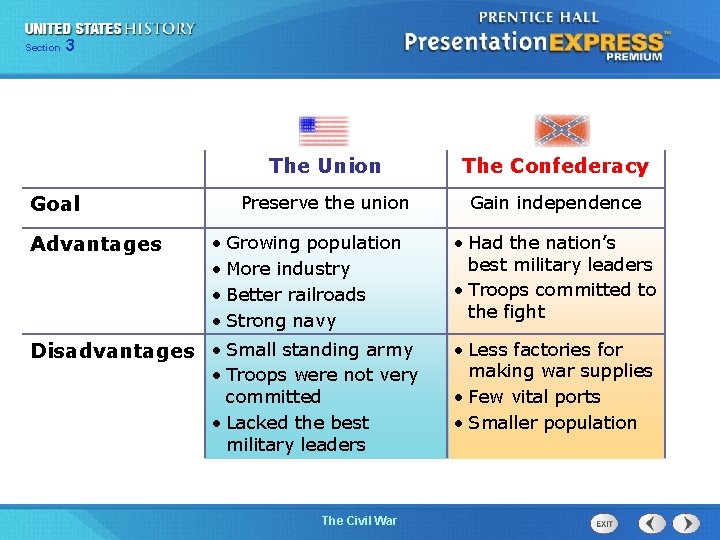 UNITED STATES HISTORY
Section 3

PRENTICE HALL
PresentationEXPRESS™
PREMIUM

| | The Union | The Confederacy |
|---|---|---|
| Goal | Preserve the union | Gain independence |
| Advantages | • Growing population • More industry • Better railroads • Strong navy | • Had the nation's best military leaders • Troops committed to the fight |
| Disadvantages | • Small standing army • Troops were not very committed • Lacked the best military leaders | • Less factories for making war supplies • Few vital ports • Smaller population |

The Civil War

EXIT